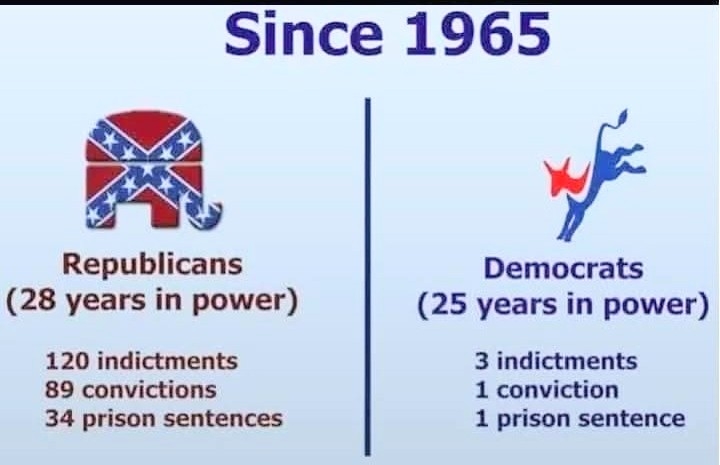 Since 1965

Republicans
(28 years in power)

120 indictments
89 convictions
34 prison sentences

Democrats
(25 years in power)

3 indictments
1 conviction
1 prison sentence